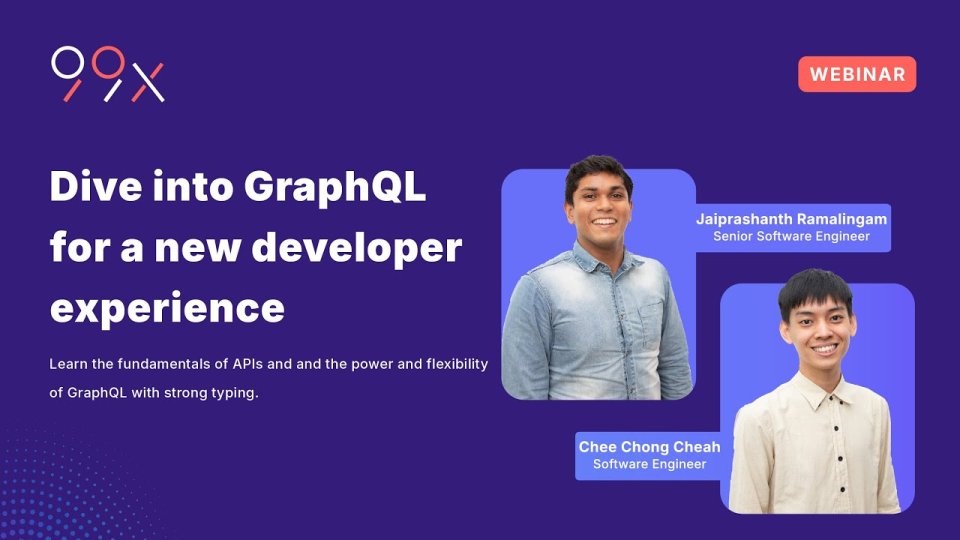 99x

WEBINAR

Dive into GraphQL for a new developer experience

Learn the fundamentals of APIs and and the power and flexibility of GraphQL with strong typing.

Jaiprashanth Ramalingam
Senior Software Engineer

Chee Chong Cheah
Software Engineer